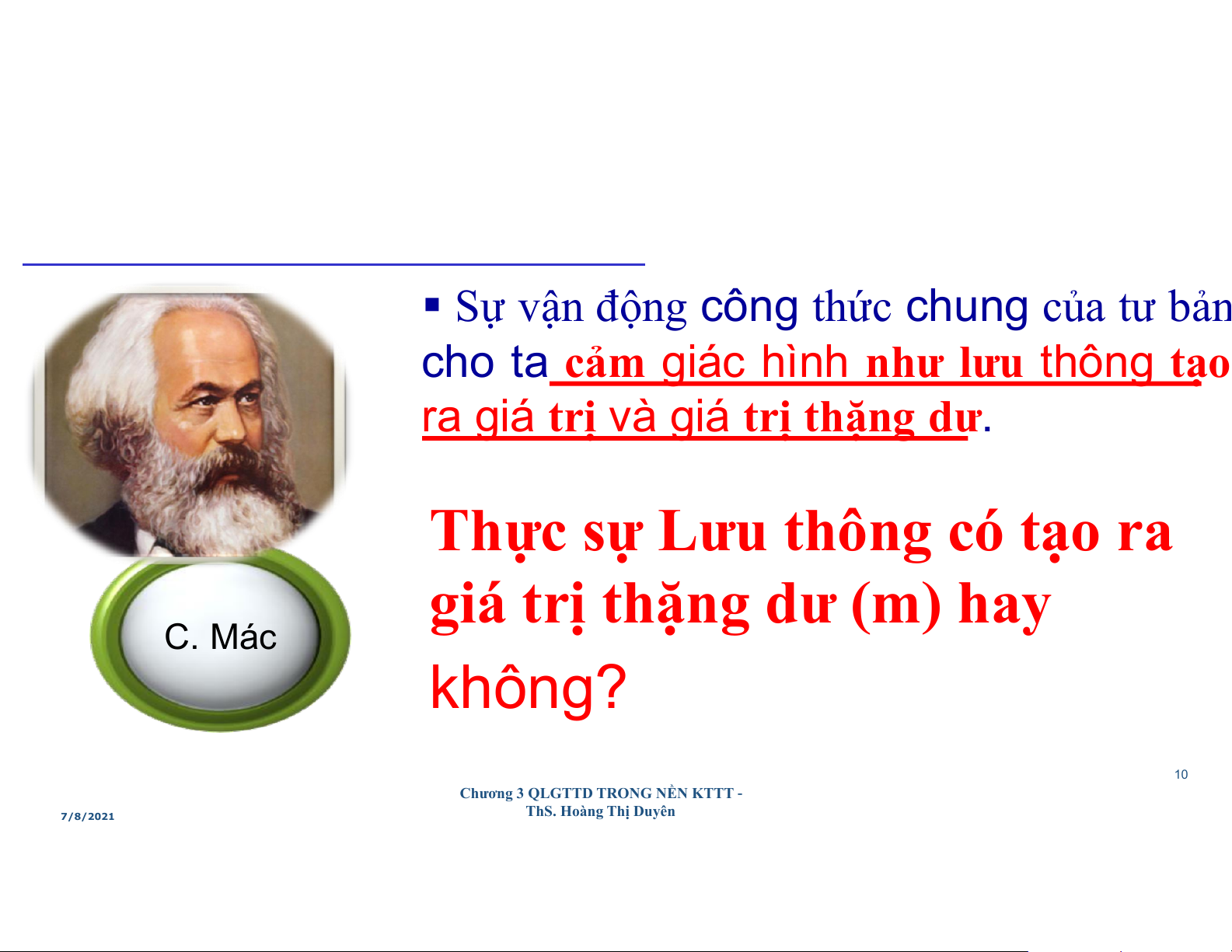 C. Mác

▪ Sự vận động công thức chung của tư bản cho ta cảm giác hình như lưu thông tạo ra giá trị và giá trị thặng dư.

Thực sự Lưu thông có tạo ra giá trị thặng dư (m) hay không?

10

7/8/2021

Chương 3 QLGTTD TRONG NỀN KTTT - ThS. Hoàng Thị Duyên